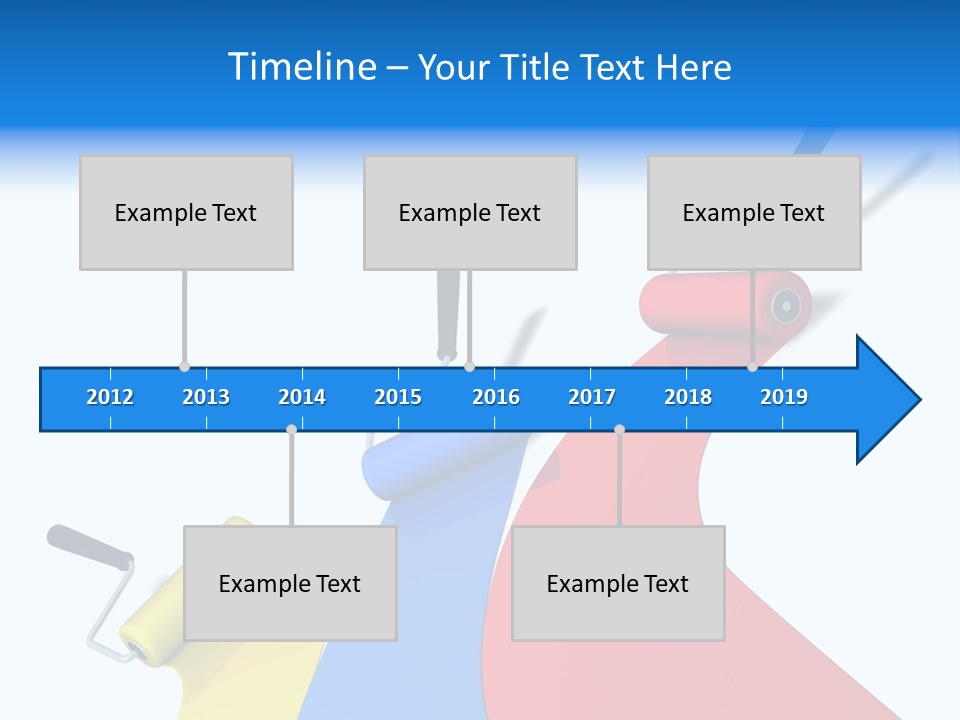 Timeline – Your Title Text Here

Example Text

Example Text

Example Text

2012 2013 2014 2015 2016 2017 2018 2019

Example Text

Example Text